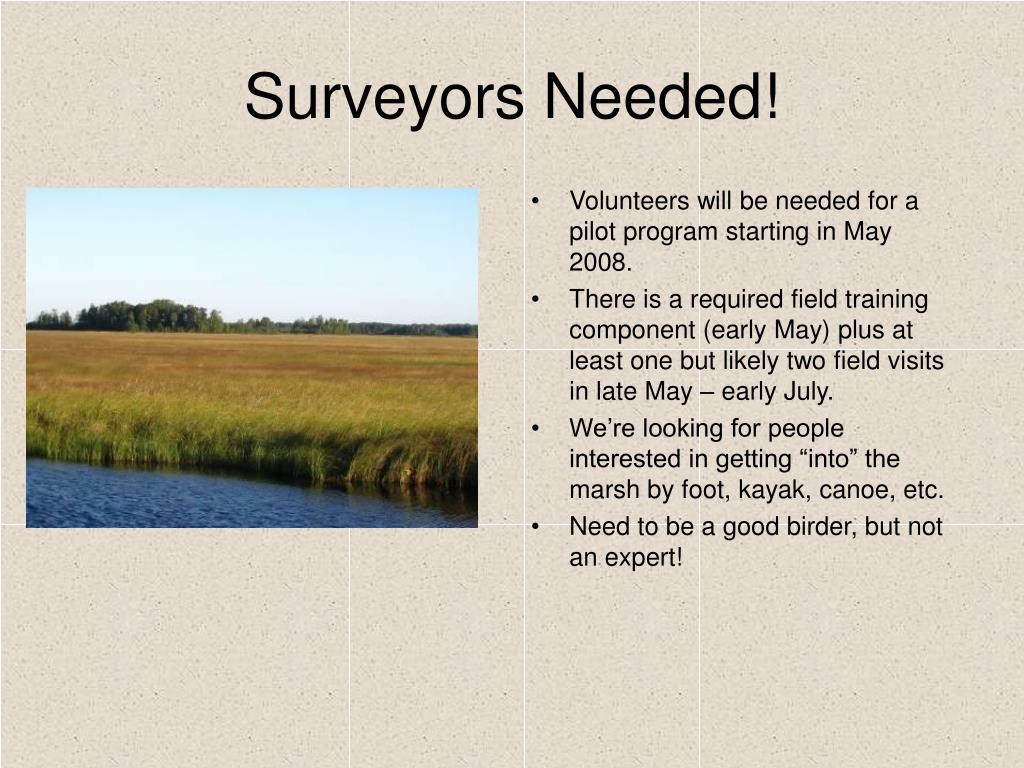 Surveyors Needed!

• Volunteers will be needed for a pilot program starting in May 2008.
• There is a required field training component (early May) plus at least one but likely two field visits in late May – early July.
• We’re looking for people interested in getting “into” the marsh by foot, kayak, canoe, etc.
• Need to be a good birder, but not an expert!